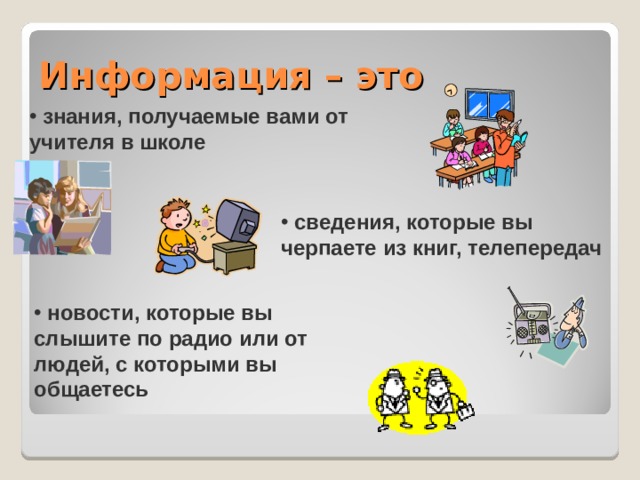 Информация – это

• знания, получаемые вами от учителя в школе

• сведения, которые вы черпаете из книг, телепередач

• новости, которые вы слышите по радио или от людей, с которыми вы общаетесь